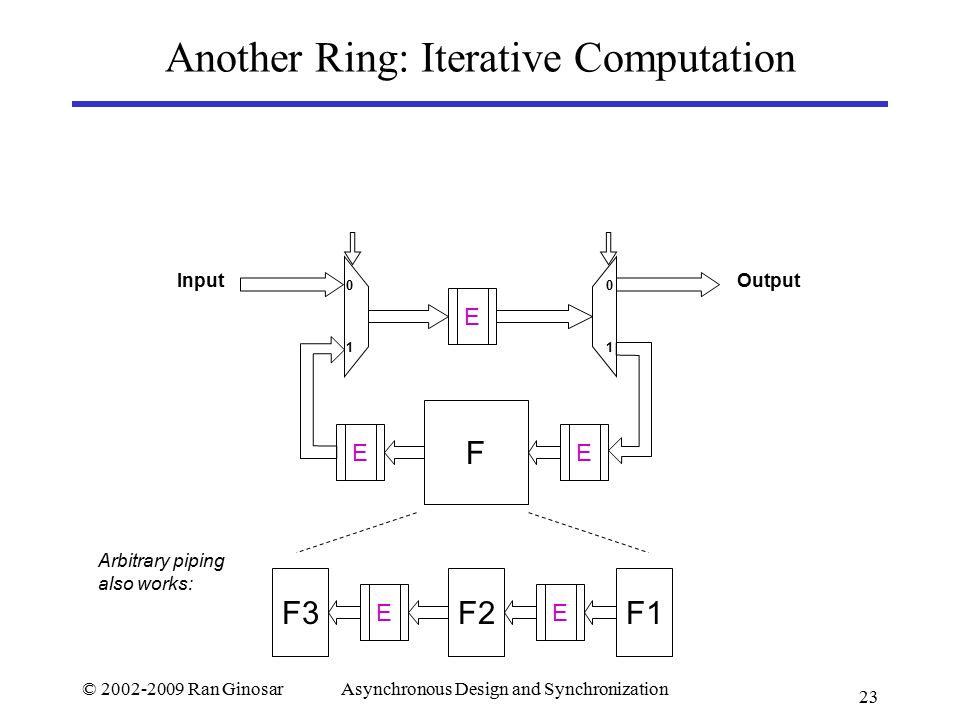 Another Ring: Iterative Computation

Input

0

1

E

0

1

Output

E

F

E

Arbitrary piping also works:

F3

E

F2

E

F1

© 2002-2009 Ran Ginosar

Asynchronous Design and Synchronization

23